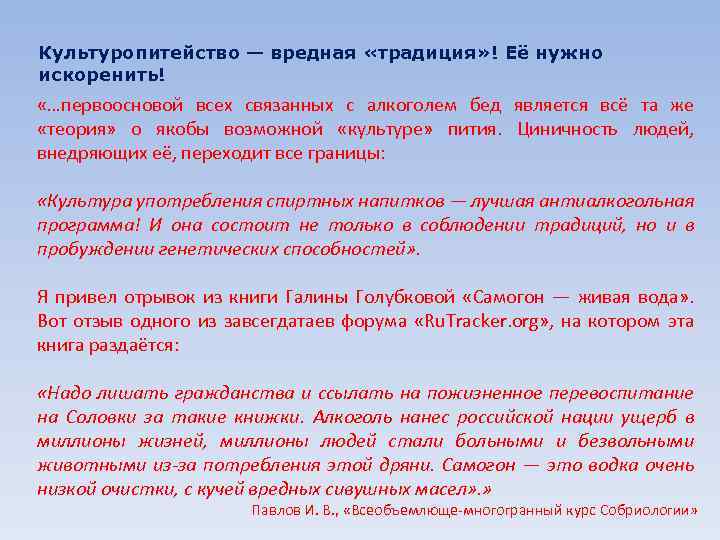 Культуропитейство — вредная «традиция»! Её нужно искоренить!

«…первоосновой всех связанных с алкоголем бед является всё та же «теория» о якобы возможной «культуре» пития. Циничность людей, внедряющих её, переходит все границы:

«Культура употребления спиртных напитков — лучшая антиалкогольная программа! И она состоит не только в соблюдении традиций, но и в пробуждении генетических способностей».

Я привел отрывок из книги Галины Голубковой «Самогон — живая вода». Вот отзыв одного из завсегдатаев форума «RuTracker.org», на котором эта книга раздаётся:

«Надо лишать гражданства и ссылать на пожизненное перевоспитание на Соловки за такие книжки. Алкоголь нанес российской нации ущерб в миллионы жизней, миллионы людей стали больными и безвольными животными из-за потребления этой дряни. Самогон — это водка очень низкой очистки, с кучей вредных сивушных масел».»

Павлов И. В., «Всеобъемлюще-многогранный курс Собриологии»